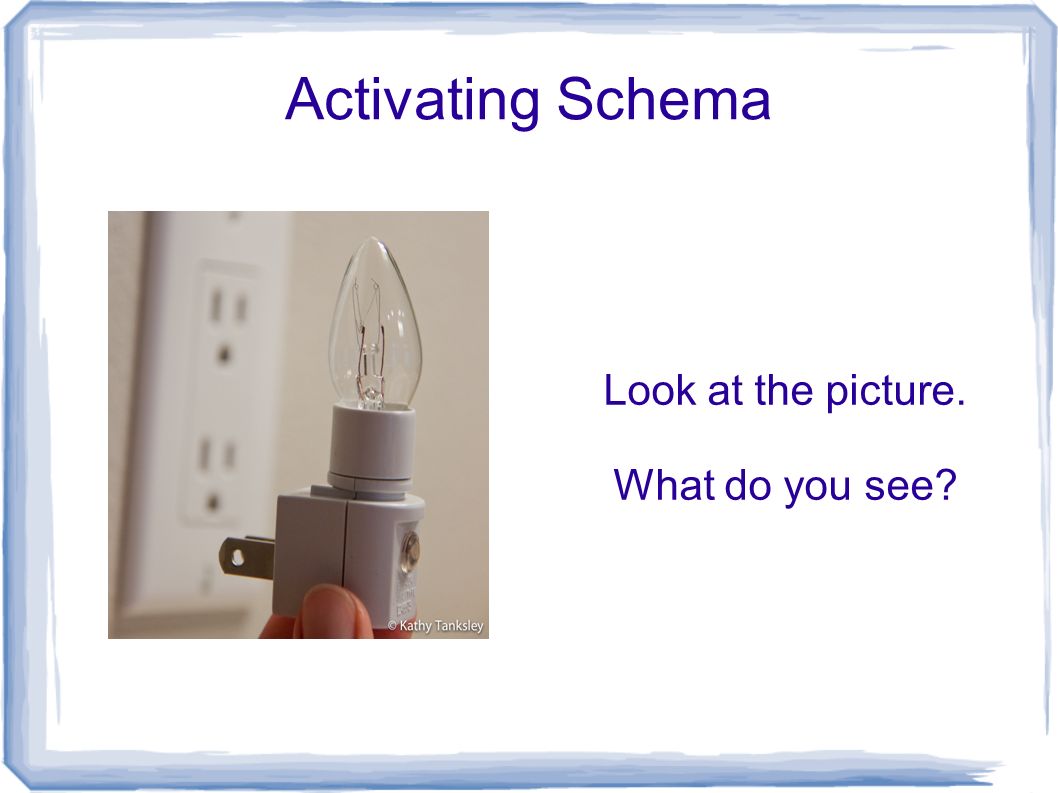 Activating Schema

© Kathy Tanksley

Look at the picture.

What do you see?